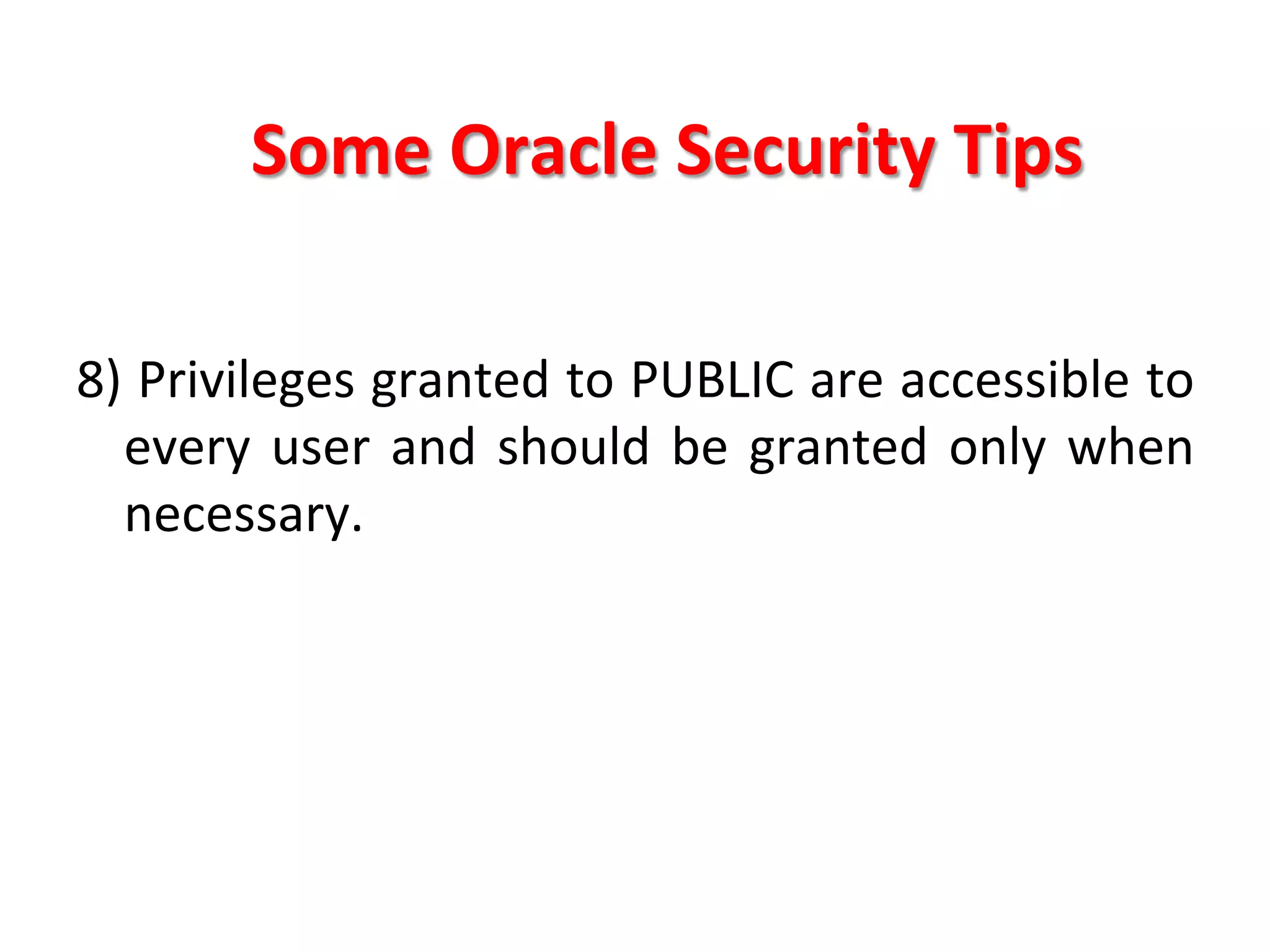 Some Oracle Security Tips

8) Privileges granted to PUBLIC are accessible to every user and should be granted only when necessary.